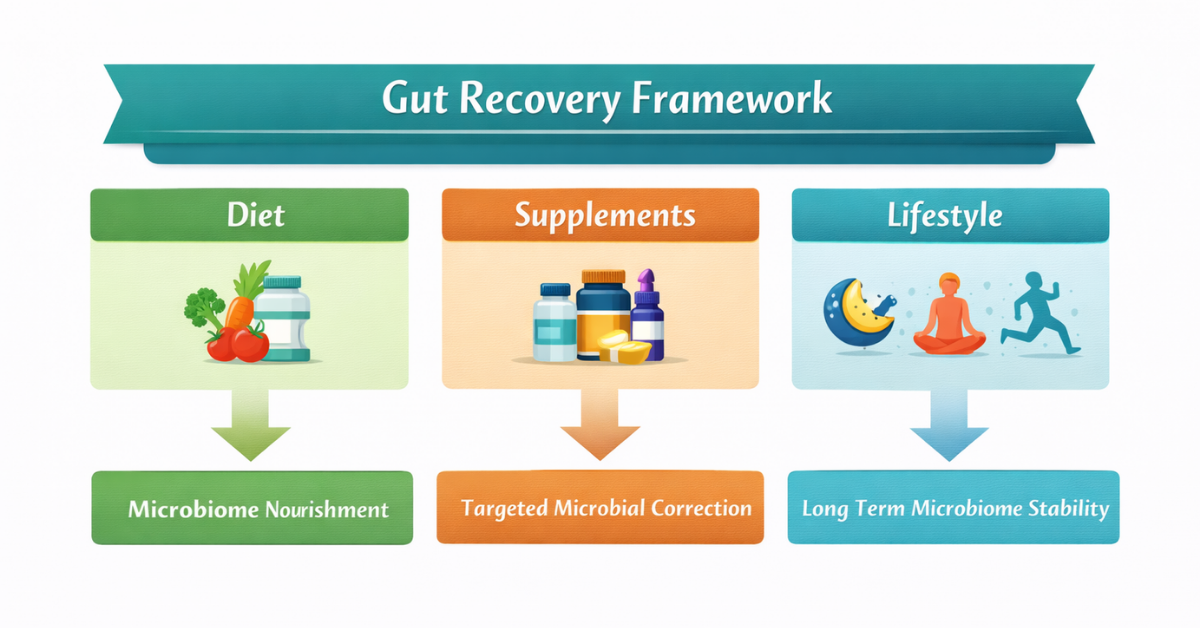 Gut Recovery Framework

Diet

Supplements

Lifestyle

Microbiome Nourishment

Targeted Microbial Correction

Long Term Microbiome Stability